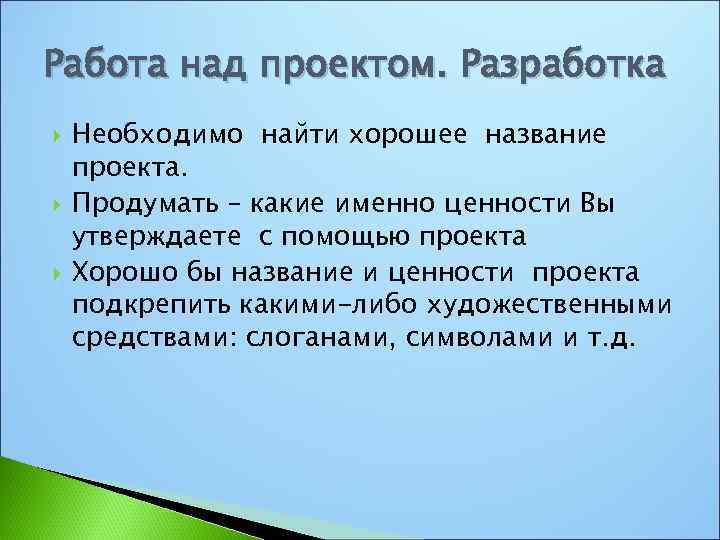 Работа над проектом. Разработка

Необходимо найти хорошее название проекта.

Продумать – какие именно ценности Вы утверждаете с помощью проекта

Хорошо бы название и ценности проекта подкрепить какими-либо художественными средствами: слоганами, символами и т.д.